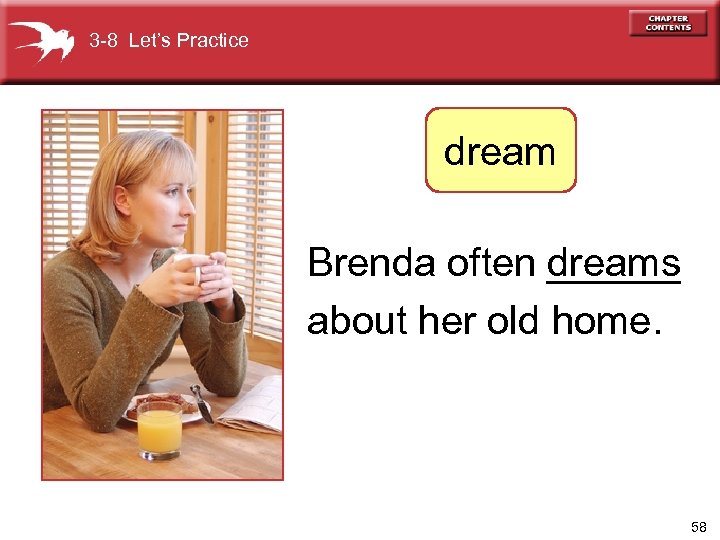 3-8 Let's Practice

CHAPTER CONTENTS

dream

Brenda often dreams about her old home.

58